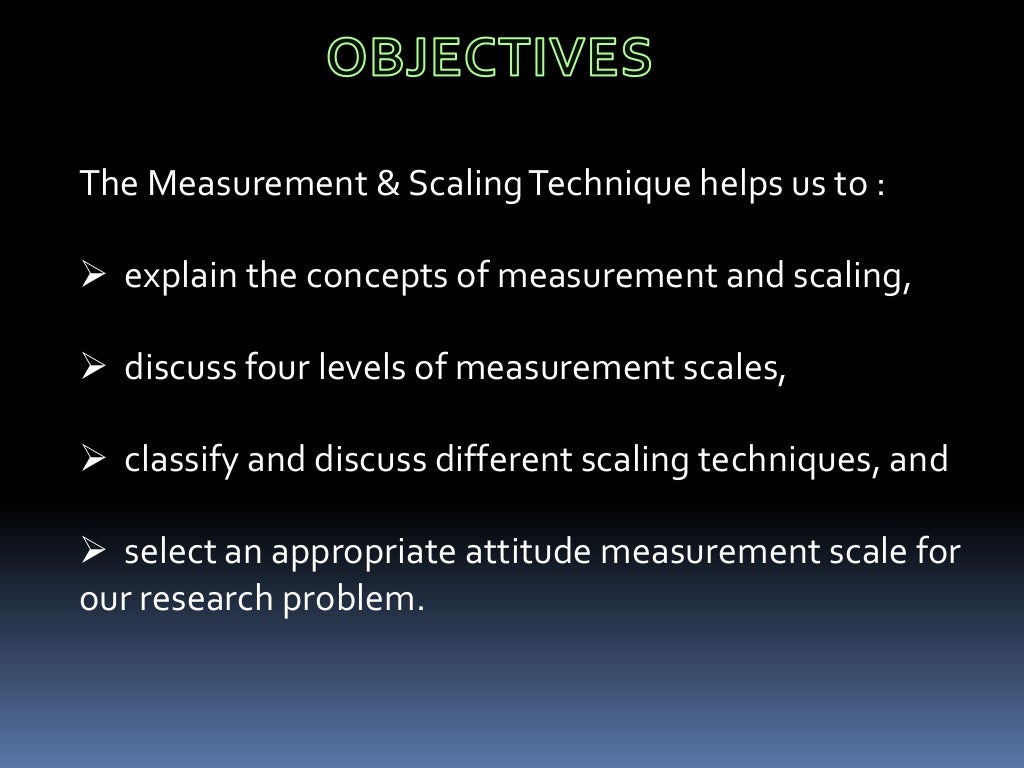 OBJECTIVES

The Measurement & Scaling Technique helps us to :

➢ explain the concepts of measurement and scaling,

➢ discuss four levels of measurement scales,

➢ classify and discuss different scaling techniques, and

➢ select an appropriate attitude measurement scale for our research problem.